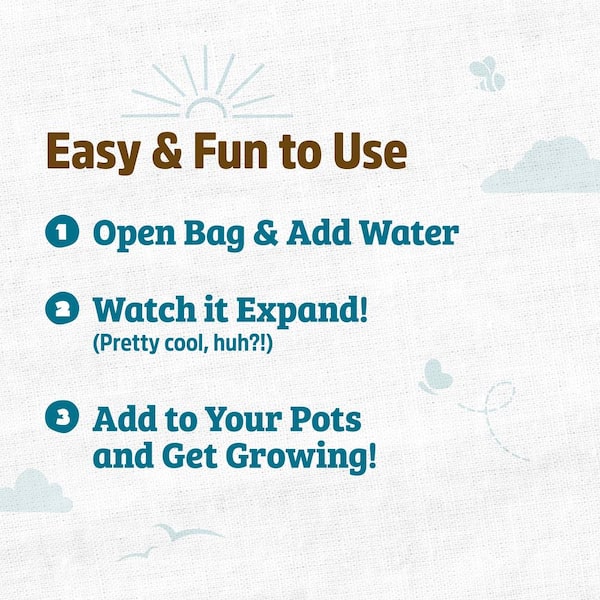 Easy & Fun to Use

1 Open Bag & Add Water

2 Watch it Expand!
(Pretty cool, huh?!)

3 Add to Your Pots and Get Growing!